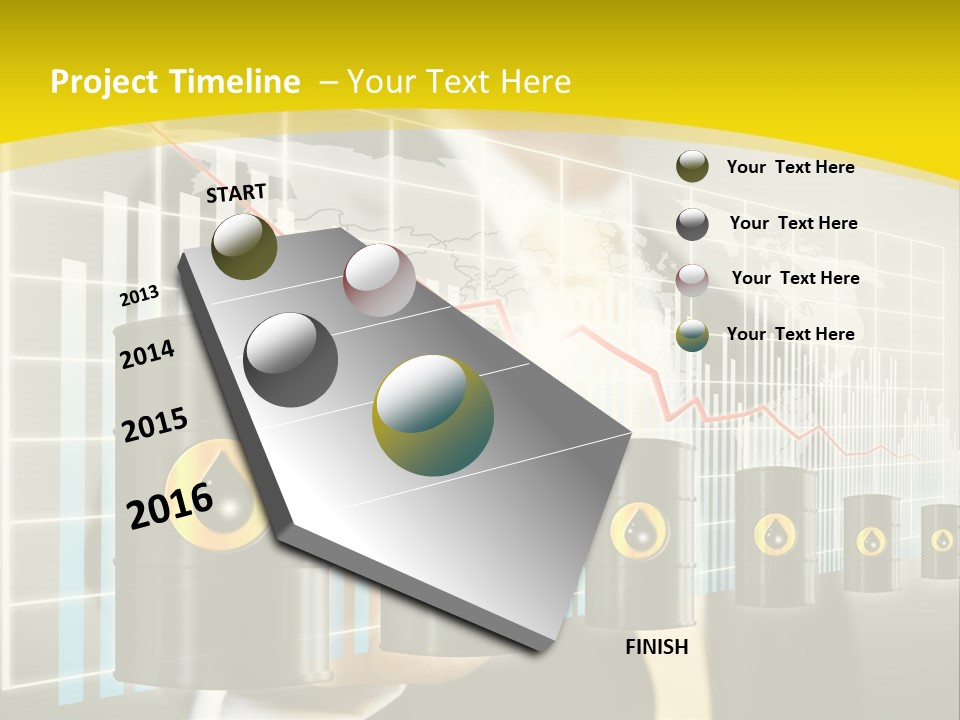 Project Timeline – Your Text Here

START

2013

2014

2015

2016

FINISH

Your Text Here

Your Text Here

Your Text Here

Your Text Here